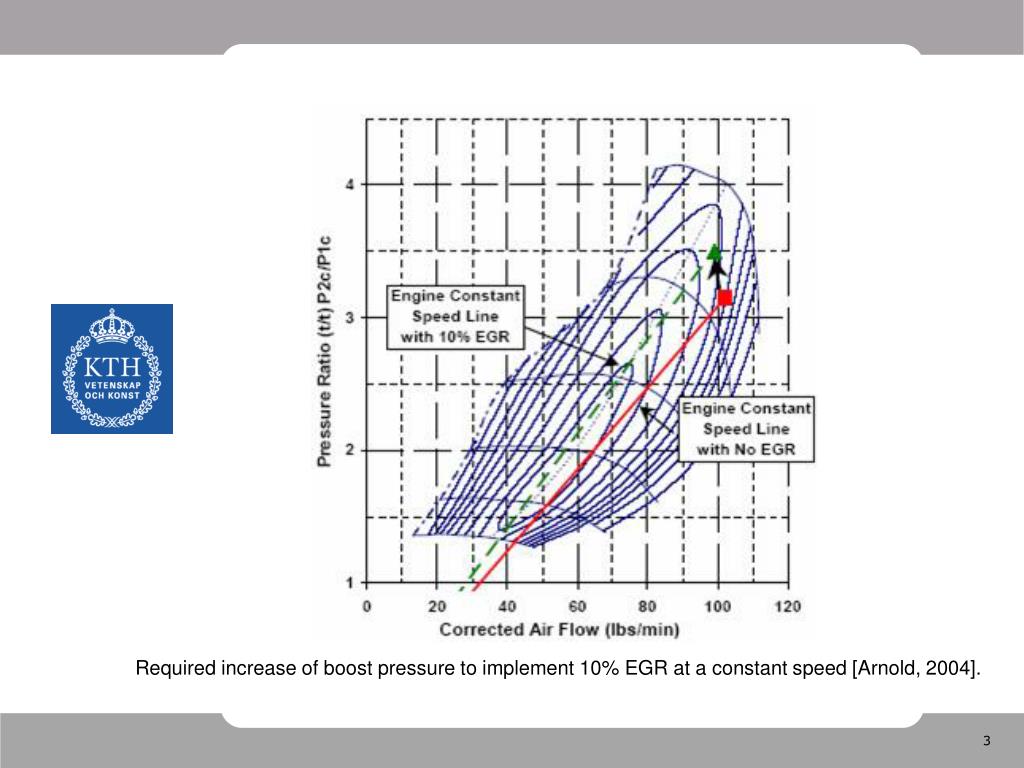 KTH
VETENSKAP
OCH KONST

Pressure Ratio (t/t) P2c/P1c

4
3
2
1

Engine Constant Speed Line with 10% EGR

Engine Constant Speed Line with No EGR

0 20 40 60 80 100 120

Corrected Air Flow (lbs/min)

Required increase of boost pressure to implement 10% EGR at a constant speed [Arnold, 2004].

3